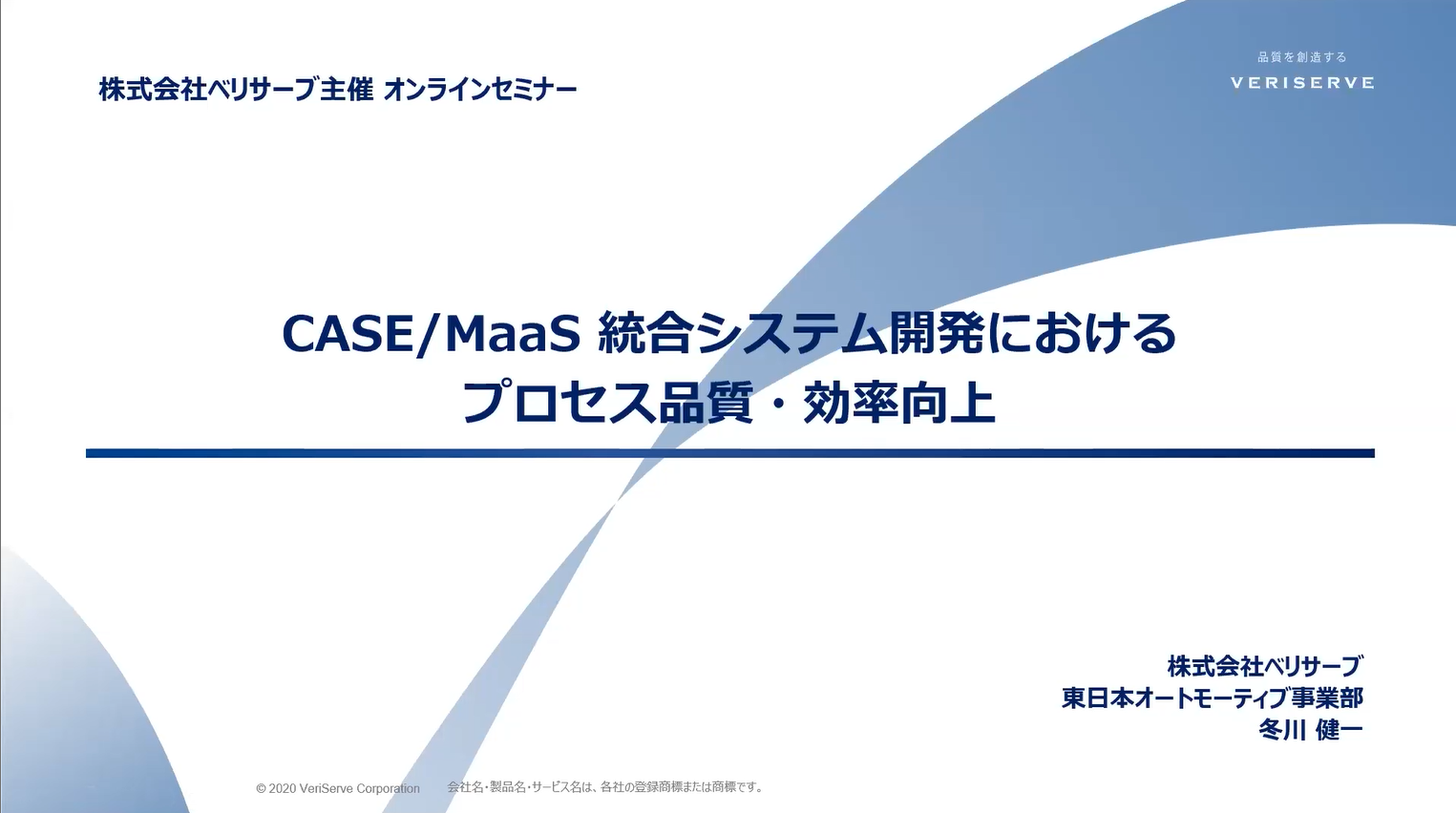 株式会社ベリサーブ主催 オンラインセミナー

品質を創造する
VERISERVE

CASE/MaaS 統合システム開発における
プロセス品質・効率向上

株式会社ベリサーブ
東日本オートモーティブ事業部
冬川 健一

© 2020 VeriServe Corporation

会社名・製品名・サービス名は、各社の登録商標または商標です。